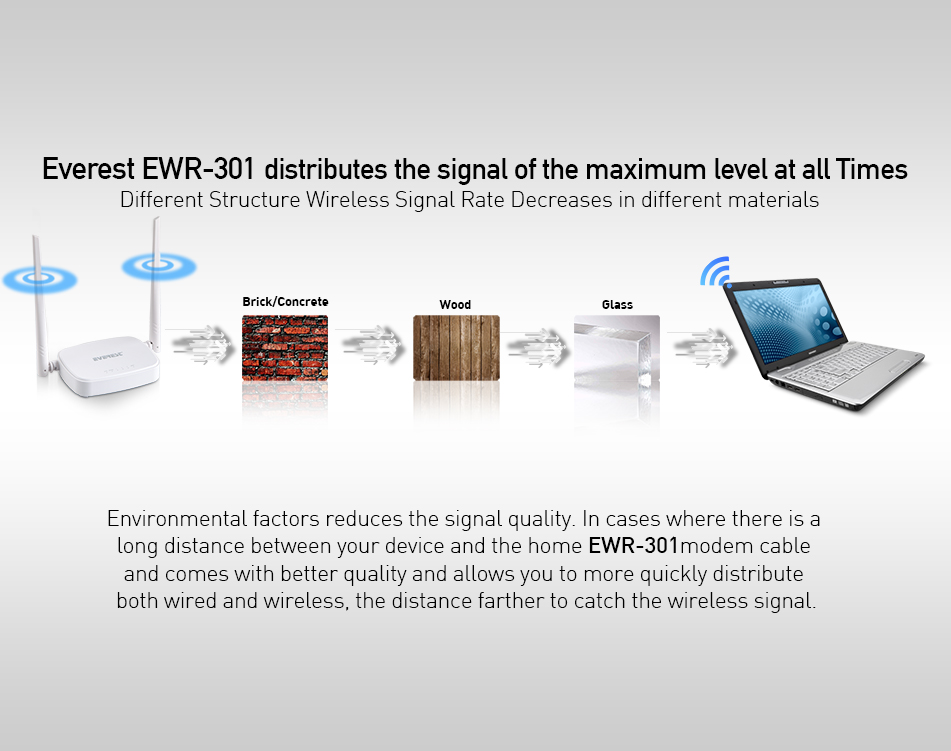 Everest EWR-301 distributes the signal of the maximum level at all Times
Different Structure Wireless Signal Rate Decreases in different materials

EVEREST

Brick/Concrete

Wood

Glass

Environmental factors reduces the signal quality. In cases where there is a long distance between your device and the home EWR-301modem cable and comes with better quality and allows you to more quickly distribute both wired and wireless, the distance farther to catch the wireless signal.